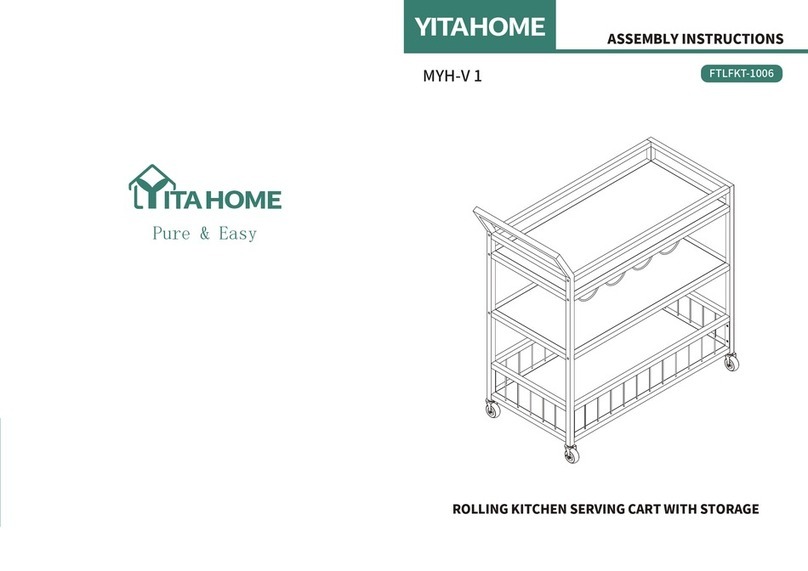 YITAHOME

Pure & Easy

YITAHOME

ASSEMBLY INSTRUCTIONS

MYH-V 1

FTLFKT-1006

ROLLING KITCHEN SERVING CART WITH STORAGE